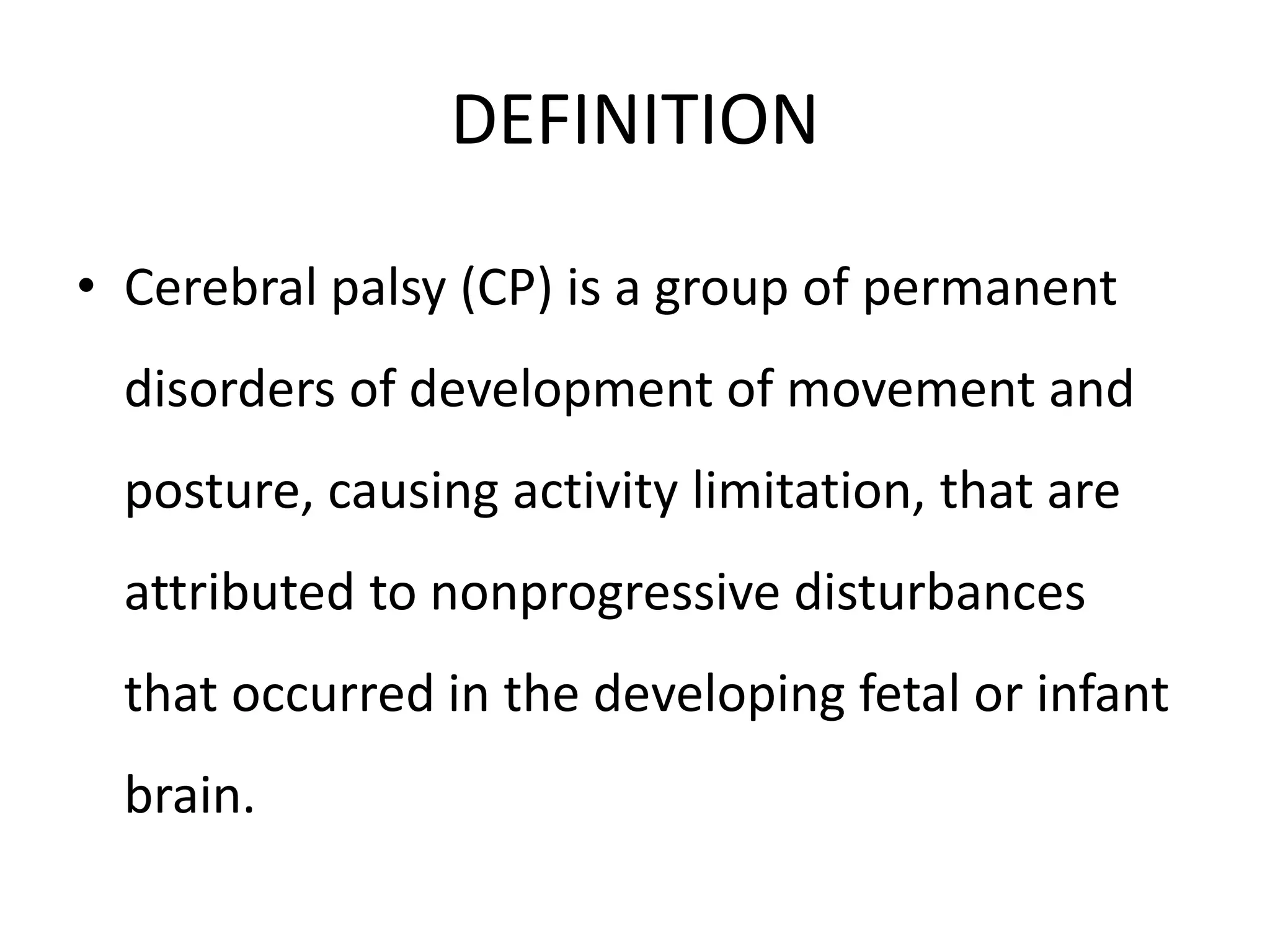 DEFINITION

• Cerebral palsy (CP) is a group of permanent disorders of development of movement and posture, causing activity limitation, that are attributed to nonprogressive disturbances that occurred in the developing fetal or infant brain.